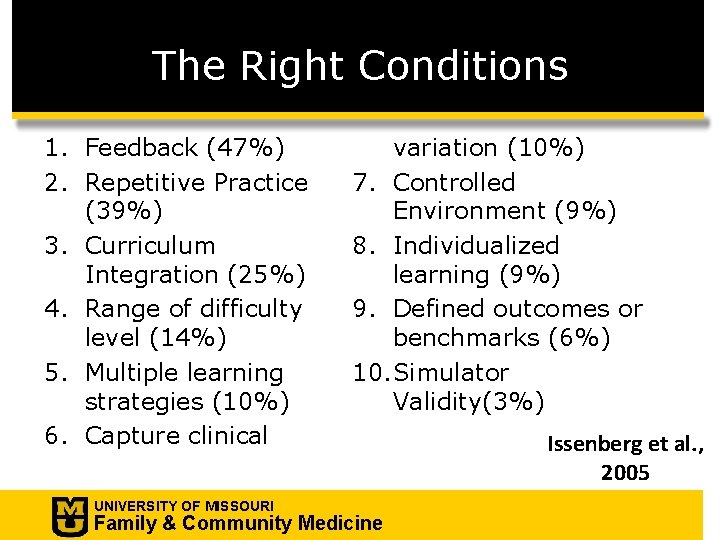 The Right Conditions

1. Feedback (47%)
2. Repetitive Practice (39%)
3. Curriculum Integration (25%)
4. Range of difficulty level (14%)
5. Multiple learning strategies (10%)
6. Capture clinical variation (10%)
7. Controlled Environment (9%)
8. Individualized learning (9%)
9. Defined outcomes or benchmarks (6%)
10. Simulator Validity(3%)

Issenberg et al., 2005

MU UNIVERSITY OF MISSOURI
Family & Community Medicine